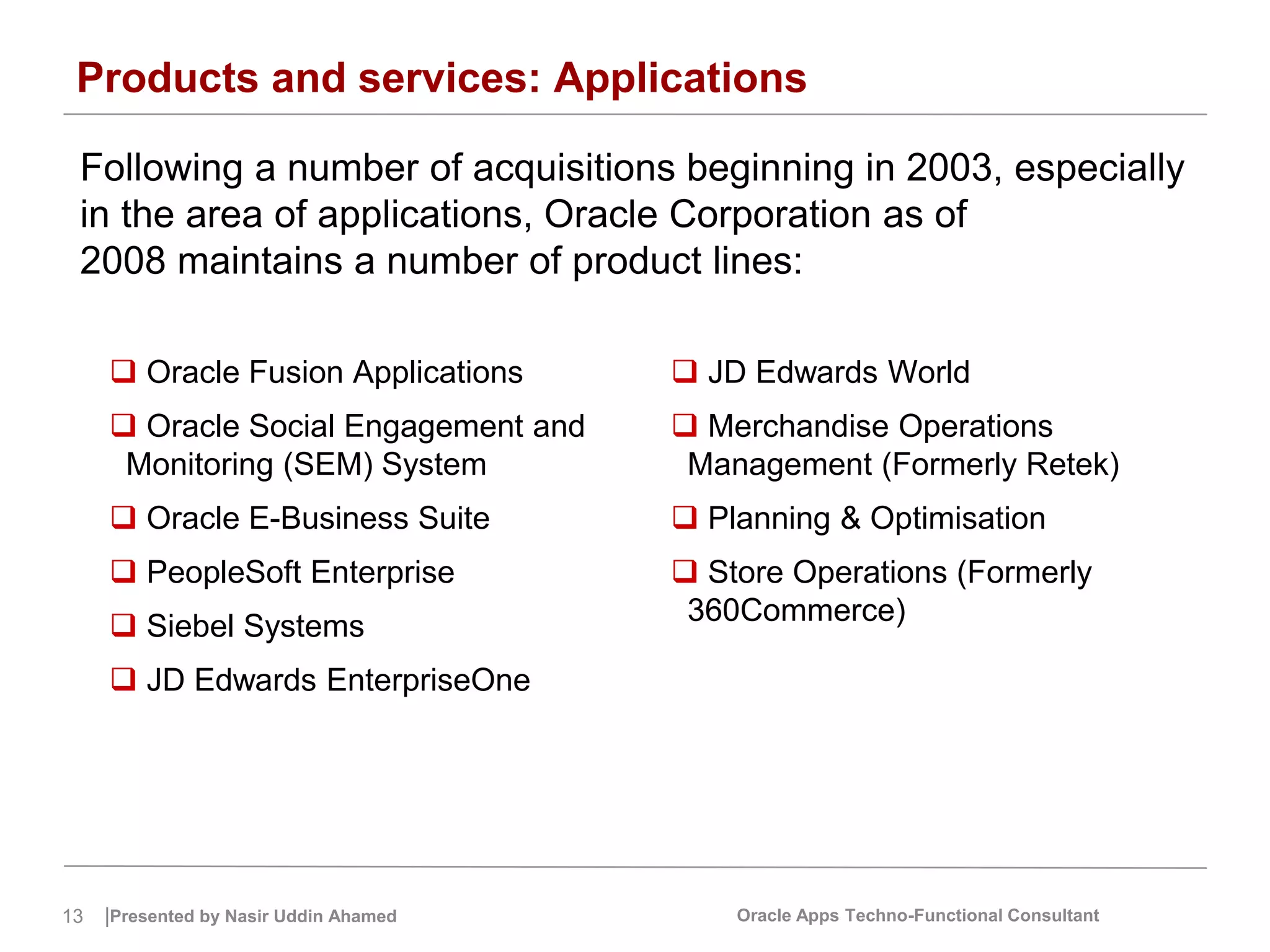 Products and services: Applications

Following a number of acquisitions beginning in 2003, especially in the area of applications, Oracle Corporation as of 2008 maintains a number of product lines:

❑ Oracle Fusion Applications

❑ Oracle Social Engagement and Monitoring (SEM) System

❑ Oracle E-Business Suite

❑ PeopleSoft Enterprise

❑ Siebel Systems

❑ JD Edwards EnterpriseOne

❑ JD Edwards World

❑ Merchandise Operations Management (Formerly Retek)

❑ Planning & Optimisation

❑ Store Operations (Formerly 360Commerce)

13 |Presented by Nasir Uddin Ahamed

Oracle Apps Techno-Functional Consultant